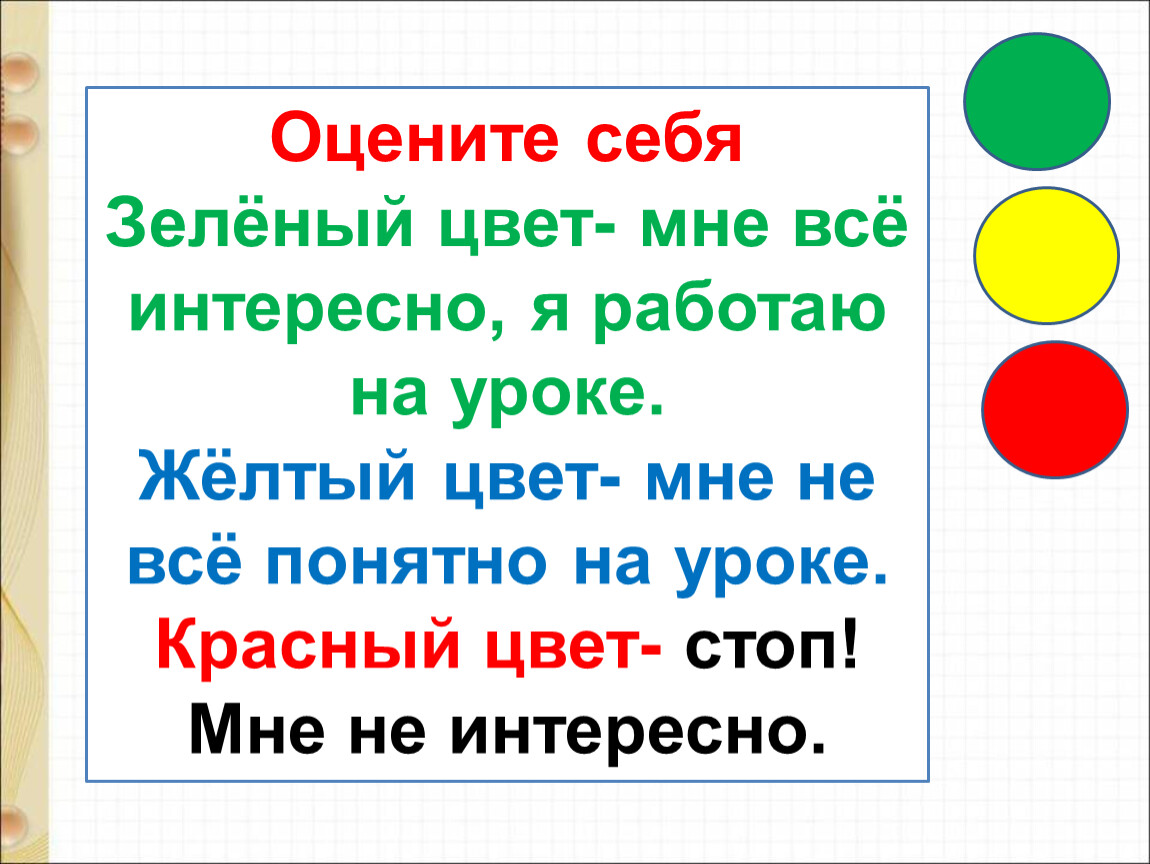 Оцените себя
Зелёный цвет- мне всё интересно, я работаю на уроке.
Жёлтый цвет- мне не всё понятно на уроке.
Красный цвет- стоп! Мне не интересно.